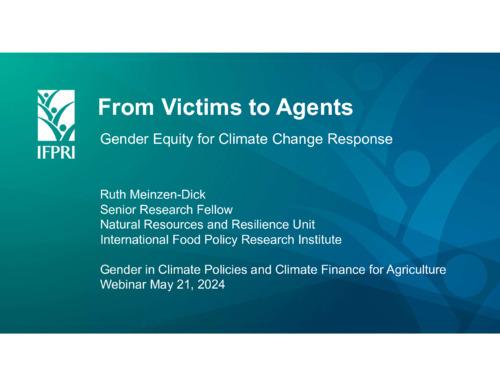 IFPRI

From Victims to Agents

Gender Equity for Climate Change Response

Ruth Meinzen-Dick
Senior Research Fellow
Natural Resources and Resilience Unit
International Food Policy Research Institute

Gender in Climate Policies and Climate Finance for Agriculture
Webinar May 21, 2024